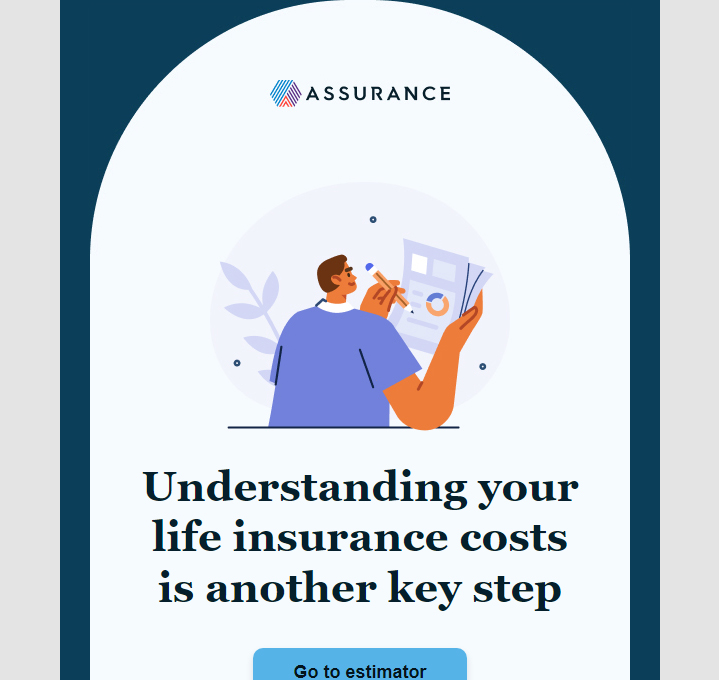 ASSURANCE

Understanding your life insurance costs is another key step

Go to estimator